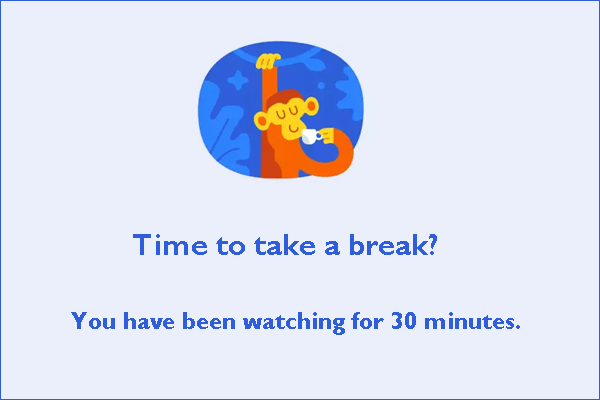 Time to take a break?

You have been watching for 30 minutes.